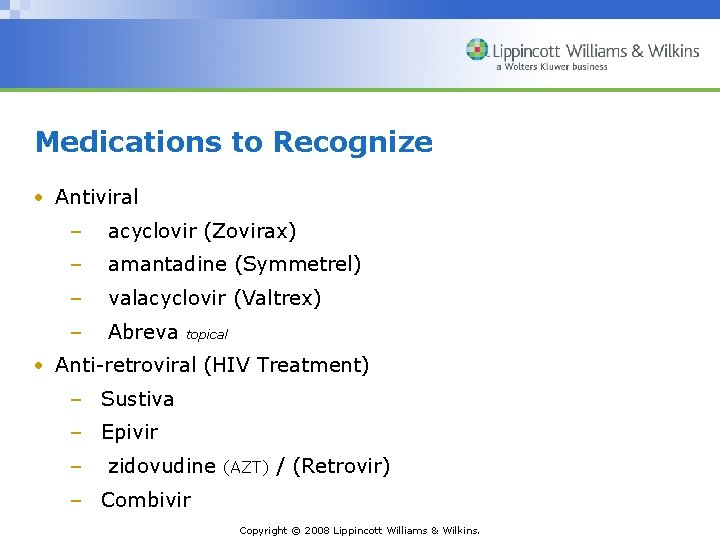 Lippincott Williams & Wilkins
a Wolters Kluwer business

Medications to Recognize

• Antiviral
 – acyclovir (Zovirax)
 – amantadine (Symmetrel)
 – valacyclovir (Valtrex)
 – Abreva topical
• Anti-retroviral (HIV Treatment)
 – Sustiva
 – Epivir
 – zidovudine (AZT) / (Retrovir)
 – Combivir

Copyright © 2008 Lippincott Williams & Wilkins.